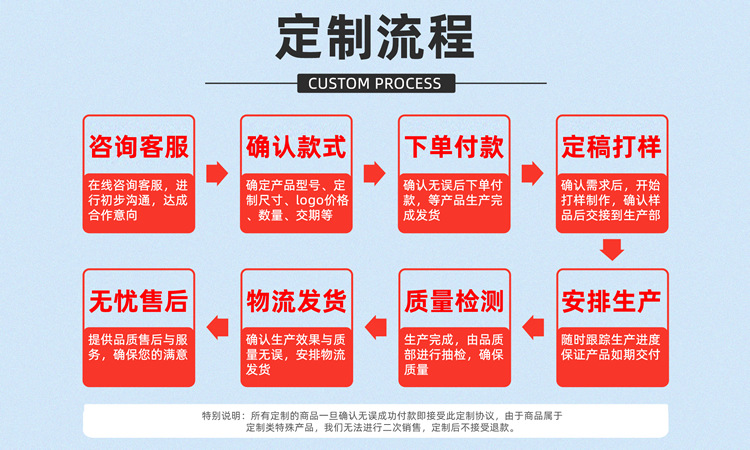 定制流程

CUSTOM PROCESS

咨询客服

在线咨询客服，进行初步沟通，达成合作意向

确认款式

确定产品型号、定制尺寸、logo价格、数量、交期等

下单付款

确认无误后下单付款，等产品生产完成发货

定稿打样

确认需求后，开始打样制作，确认样品后交接到生产部

安排生产

随时跟踪生产进度保证产品如期交付

质量检测

生产完成，由品质部进行抽检，确保质量

物流发货

确认生产效果与质量无误，安排物流发货

无忧售后

提供品质售后与服务，确保您的满意

特别说明：所有定制的商品一旦确认无误成功付款即接受此定制协议，由于商品属于定制类特殊产品，我们无法进行二次销售，定制后不接受退款。